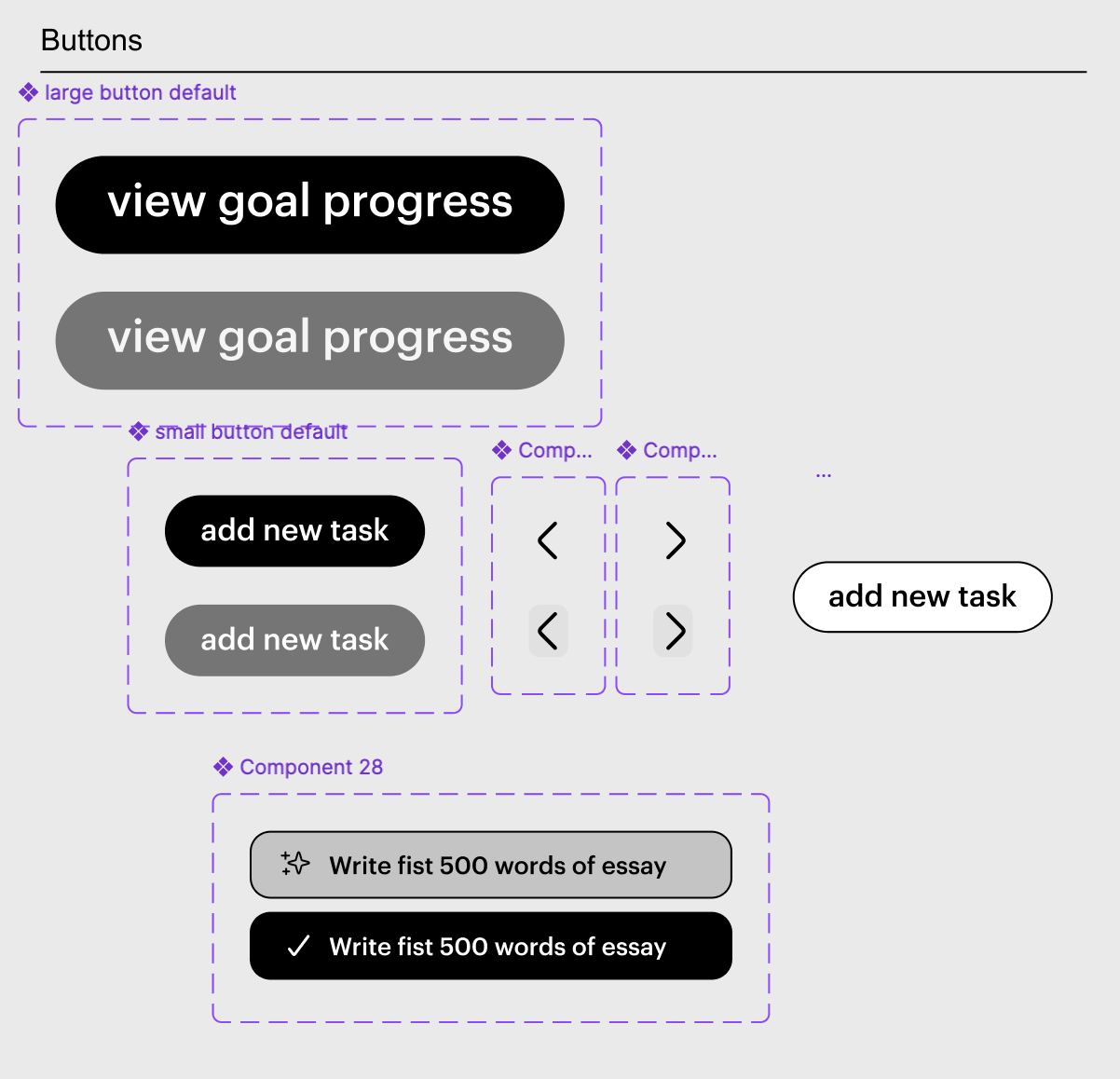 Buttons

large button default

view goal progress

view goal progress

small button default

add new task

add new task

Comp...

Comp...

...

add new task

Component 28

Write fist 500 words of essay

Write fist 500 words of essay